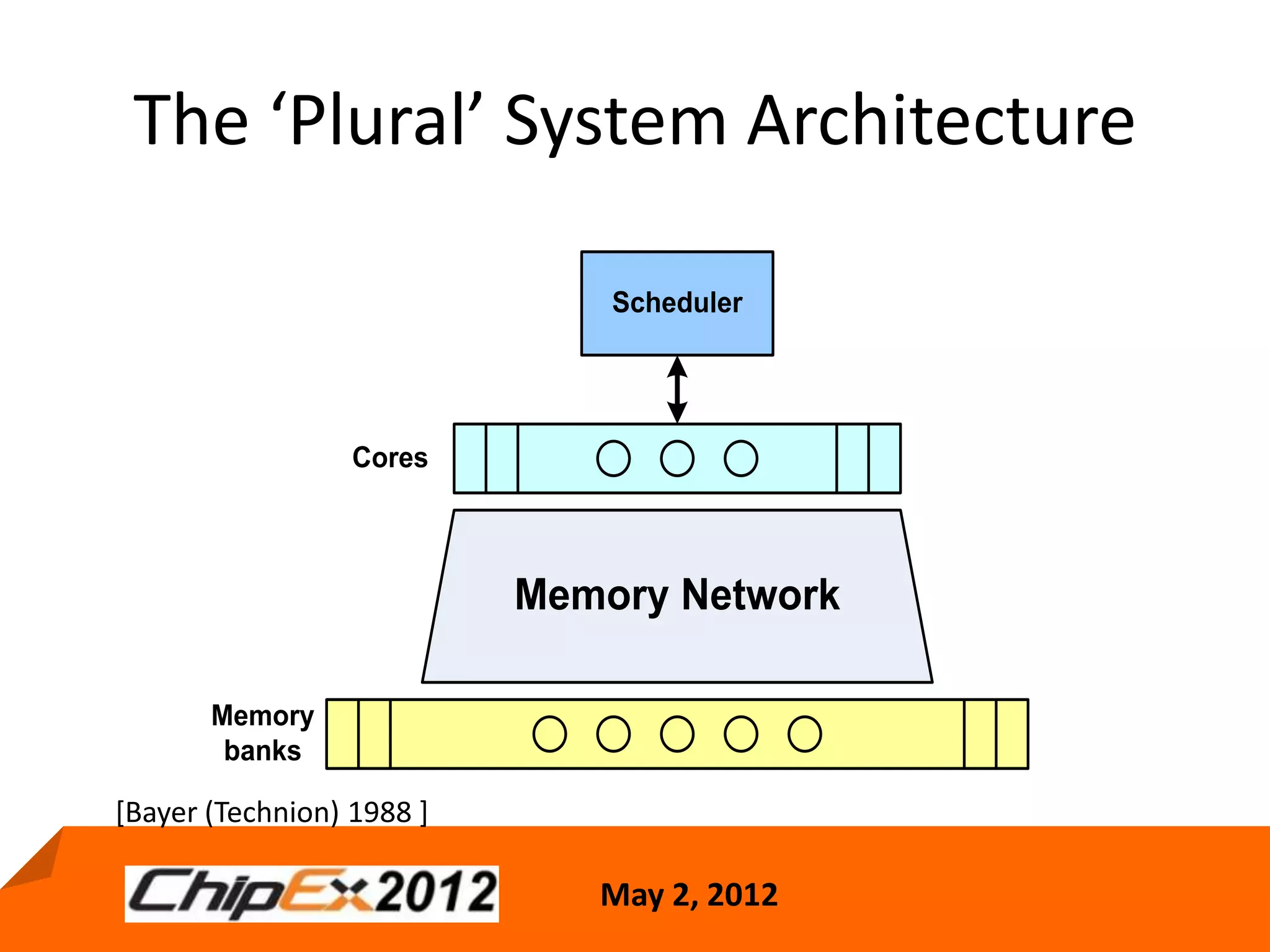 The ‘Plural’ System Architecture

Scheduler

Cores

Memory Network

Memory banks

[Bayer (Technion) 1988 ]

ChipEx2012

May 2, 2012